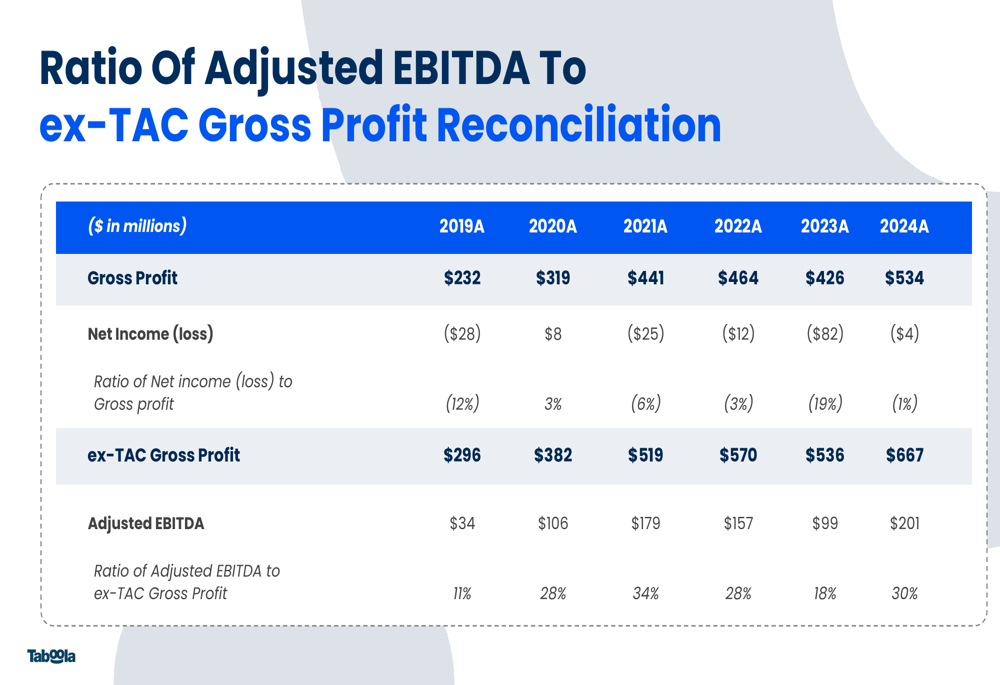 Ratio Of Adjusted EBITDA To
ex-TAC Gross Profit Reconciliation

| ($ in millions) | 2019A | 2020A | 2021A | 2022A | 2023A | 2024A |
|---|---|---|---|---|---|---|
| Gross Profit | $232 | $319 | $441 | $464 | $426 | $534 |
| Net Income (loss) | ($28) | $8 | ($25) | ($12) | ($82) | ($4) |
| Ratio of Net income (loss) to Gross profit | (12%) | 3% | (6%) | (3%) | (19%) | (1%) |
| ex-TAC Gross Profit | $296 | $382 | $519 | $570 | $536 | $667 |
| Adjusted EBITDA | $34 | $106 | $179 | $157 | $99 | $201 |
| Ratio of Adjusted EBITDA to ex-TAC Gross Profit | 11% | 28% | 34% | 28% | 18% | 30% |

Taboola